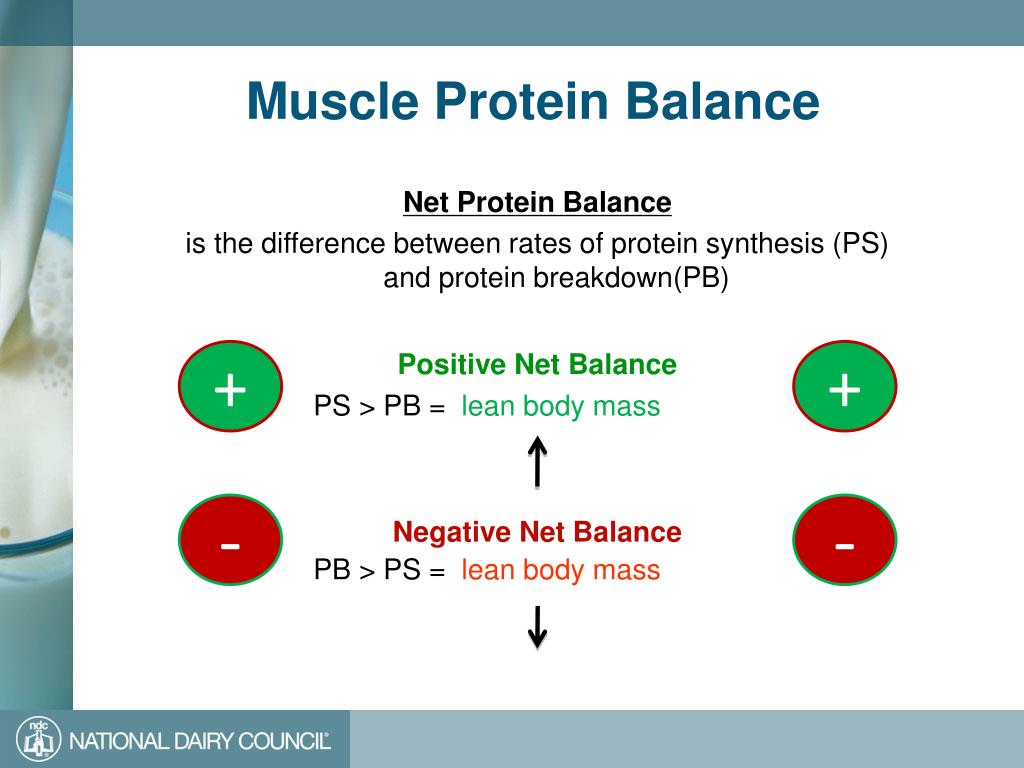 Muscle Protein Balance

Net Protein Balance

is the difference between rates of protein synthesis (PS) and protein breakdown(PB)

+

Positive Net Balance

PS > PB = lean body mass

+

↑

-

Negative Net Balance

PB > PS = lean body mass

-

↓

ndc

NATIONAL DAIRY COUNCIL®